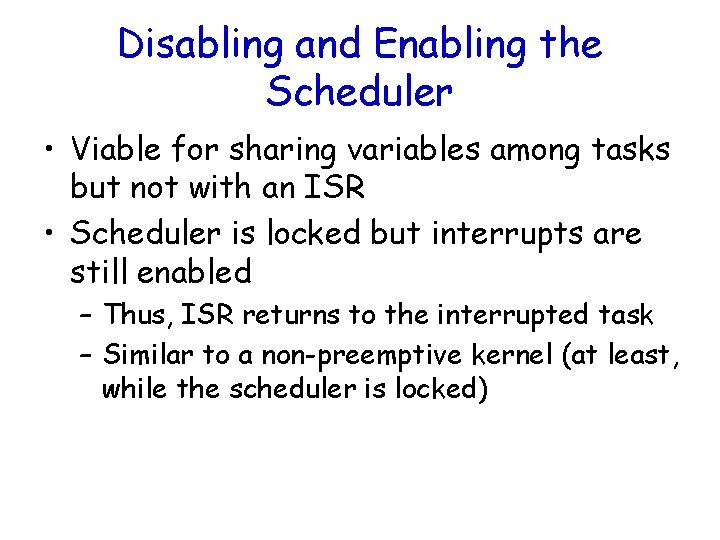 Disabling and Enabling the Scheduler

• Viable for sharing variables among tasks but not with an ISR
• Scheduler is locked but interrupts are still enabled
– Thus, ISR returns to the interrupted task
– Similar to a non-preemptive kernel (at least, while the scheduler is locked)